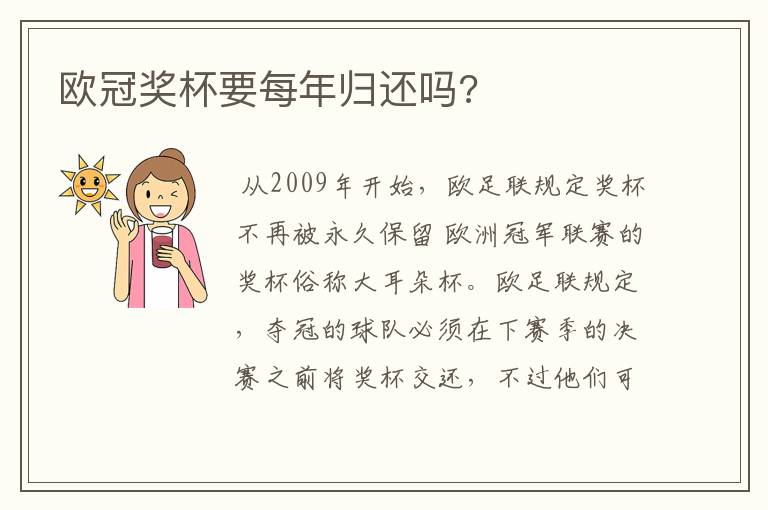 欧冠奖杯要每年归还吗?

从2009年开始，欧足联规定奖杯不再被永久保留 欧洲冠军联赛的奖杯俗称大耳朵杯。欧足联规定，夺冠的球队必须在下赛季的决赛之前将奖杯交还，不过他们可